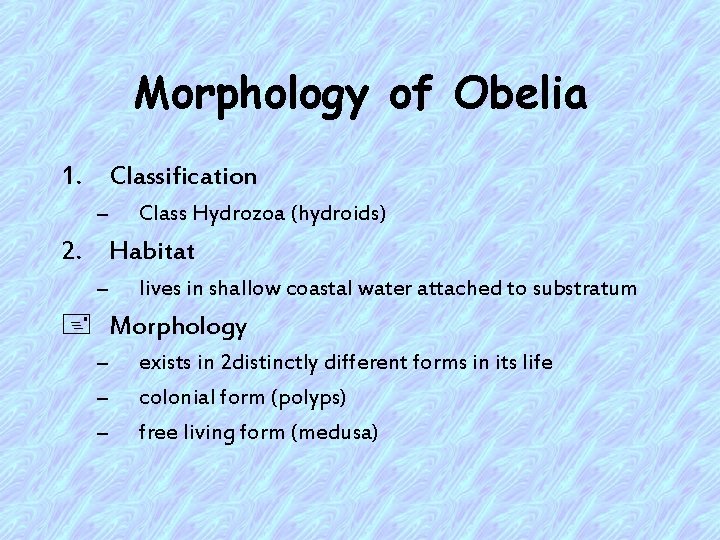 Morphology of Obelia

1. Classification
– Class Hydrozoa (hydroids)

2. Habitat
– lives in shallow coastal water attached to substratum

Morphology
– exists in 2distinctly different forms in its life
– colonial form (polyps)
– free living form (medusa)